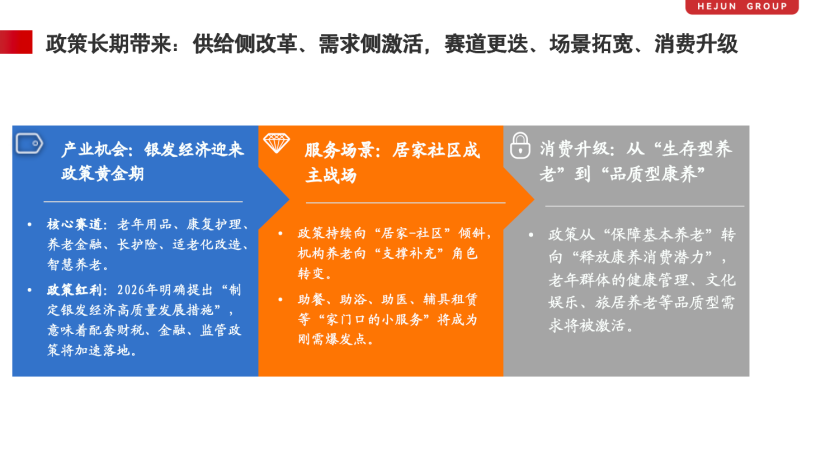 HEJUN GROUP

政策长期带来：供给侧改革、需求侧激活，赛道更迭、场景拓宽、消费升级

产业机会：银发经济迎来政策黄金期

• 核心赛道：老年用品、康复护理、养老金融、长护险、适老化改造、智慧养老。
• 政策红利：2026年明确提出“制定银发经济高质量发展措施”，意味着配套财税、金融、监管政策将加速落地。

服务场景：居家社区成主战场

• 政策持续向“居家-社区”倾斜，机构养老向“支撑补充”角色转变。
• 助餐、助浴、助医、辅具租赁等“家门口的小服务”将成为刚需爆发点。

消费升级：从“生存型养老”到“品质型康养”

• 政策从“保障基本养老”转向“释放康养消费潜力”，老年群体的健康管理、文化娱乐、旅居养老等品质型需求将被激活。